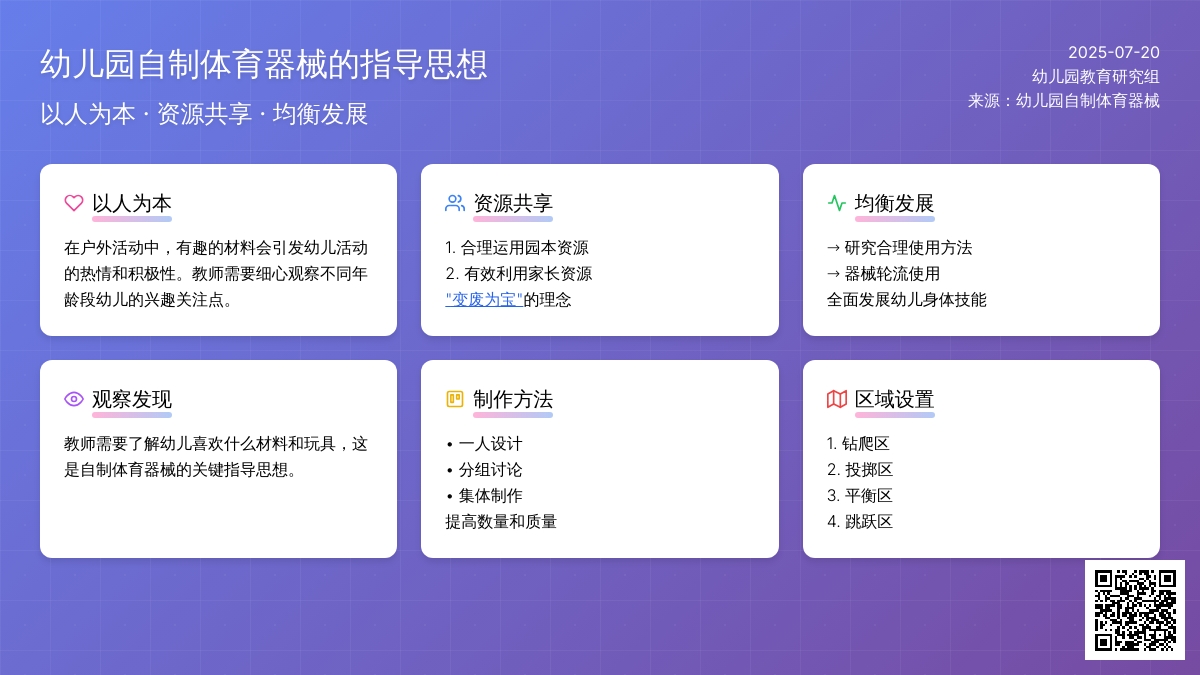 幼儿园自制体育器械的指导思想

以人为本 · 资源共享 · 均衡发展

2025-07-20
幼儿园教育研究组
来源：幼儿园自制体育器械

以人为本

在户外活动中，有趣的材料会引发幼儿活动的热情和积极性。教师需要细心观察不同年龄段幼儿的兴趣关注点。

资源共享

1. 合理运用园本资源
2. 有效利用家长资源
"变废为宝"的理念

均衡发展

→ 研究合理使用方法
→ 器械轮流使用
全面发展幼儿身体技能

观察发现

教师需要了解幼儿喜欢什么材料和玩具，这是自制体育器械的关键指导思想。

制作方法

• 一人设计
• 分组讨论
• 集体制作
提高数量和质量

区域设置

1. 钻爬区
2. 投掷区
3. 平衡区
4. 跳跃区